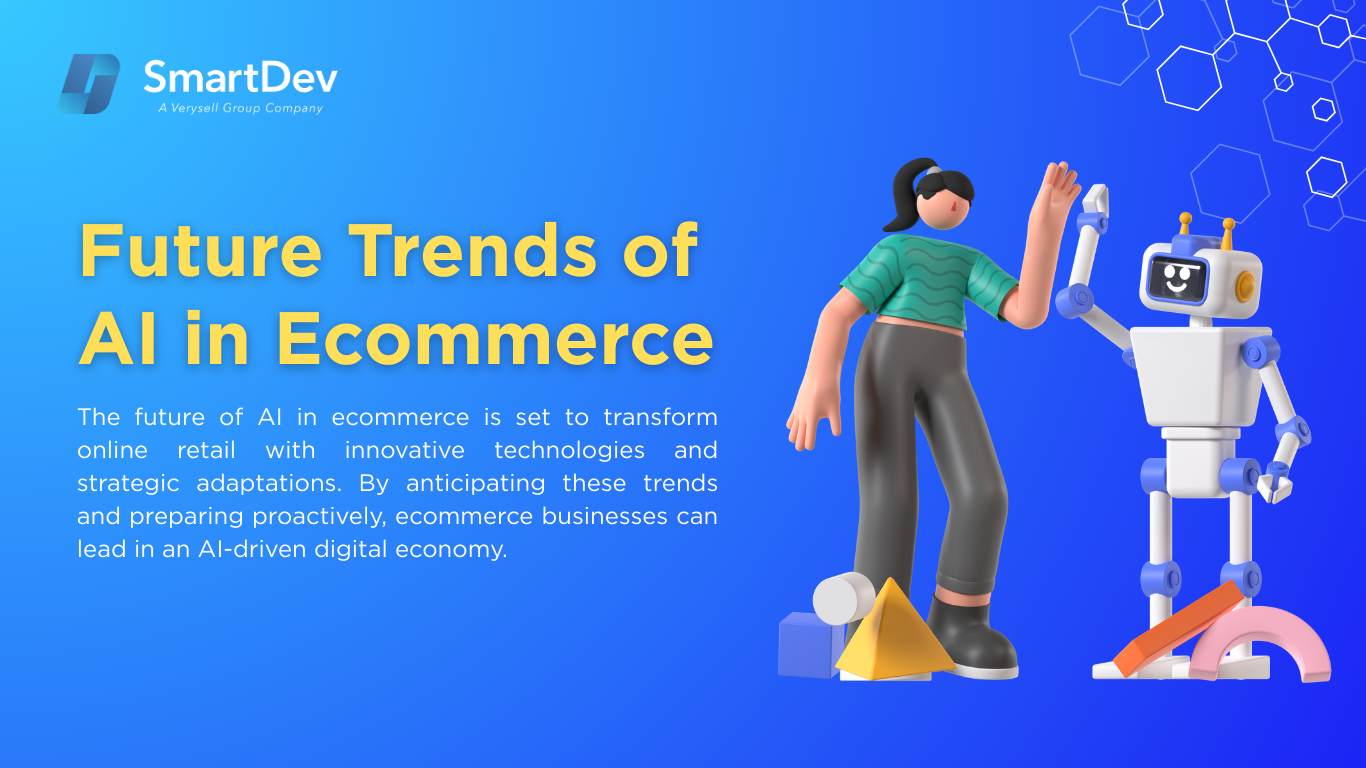 SmartDev
A Verysell Group Company

Future Trends of AI in Ecommerce

The future of AI in ecommerce is set to transform online retail with innovative technologies and strategic adaptations. By anticipating these trends and preparing proactively, ecommerce businesses can lead in an AI-driven digital economy.